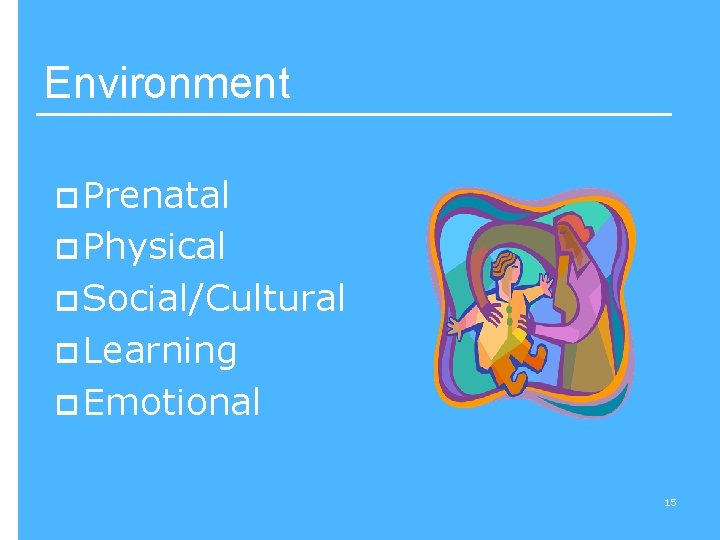 Environment

- Prenatal
- Physical
- Social/Cultural
- Learning
- Emotional

15